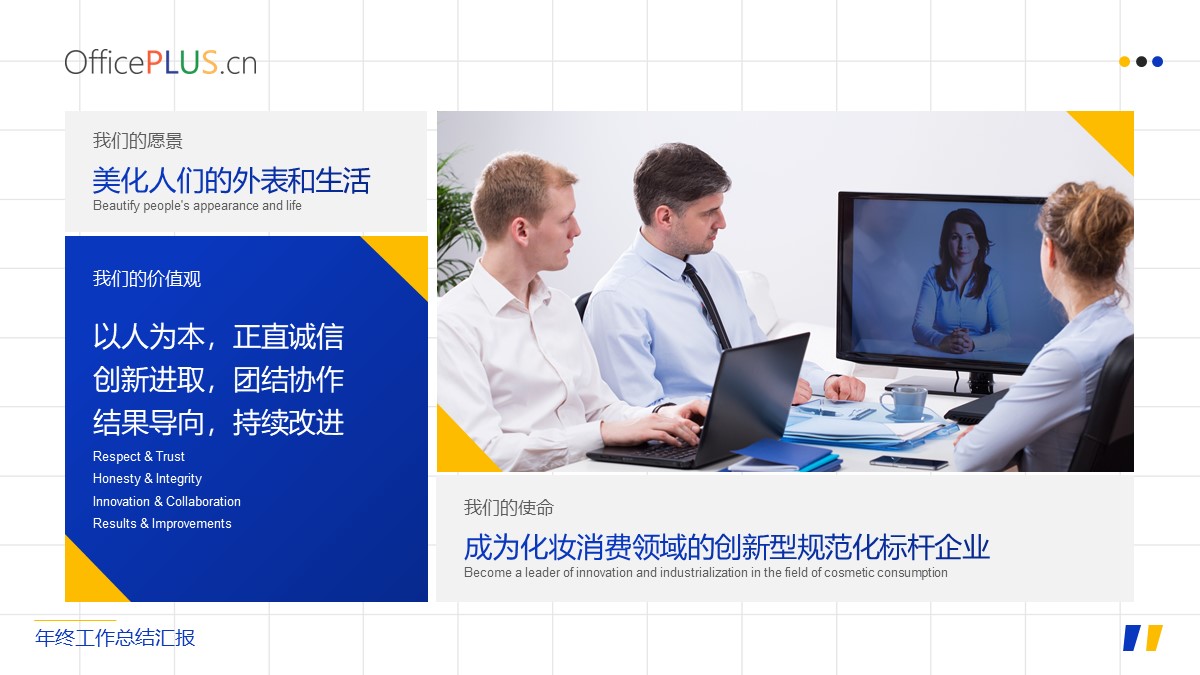 OfficePLUS.cn

我们的愿景

美化人们的外表和生活

Beautify people's appearance and life

我们的价值观

以人为本，正直诚信
创新进取，团结协作
结果导向，持续改进

Respect & Trust
Honesty & Integrity
Innovation & Collaboration
Results & Improvements

我们的使命

成为化妆消费领域的创新型规范化标杆企业

Become a leader of innovation and industrialization in the field of cosmetic consumption

年终工作总结汇报